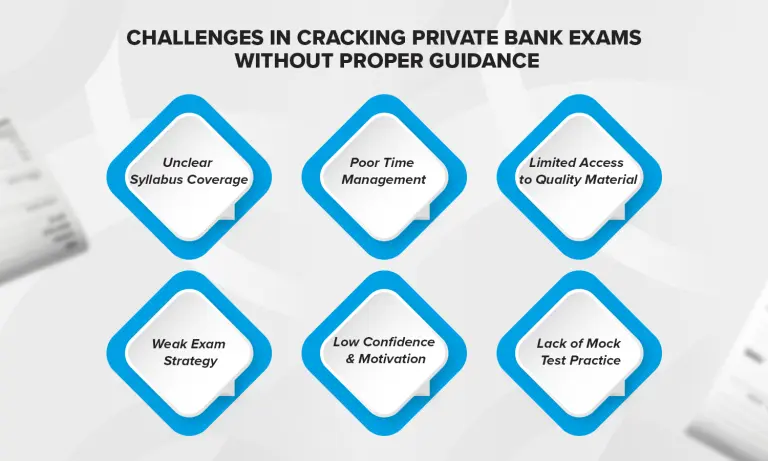 CHALLENGES IN CRACKING PRIVATE BANK EXAMS WITHOUT PROPER GUIDANCE

Unclear Syllabus Coverage

Poor Time Management

Limited Access to Quality Material

Weak Exam Strategy

Low Confidence & Motivation

Lack of Mock Test Practice